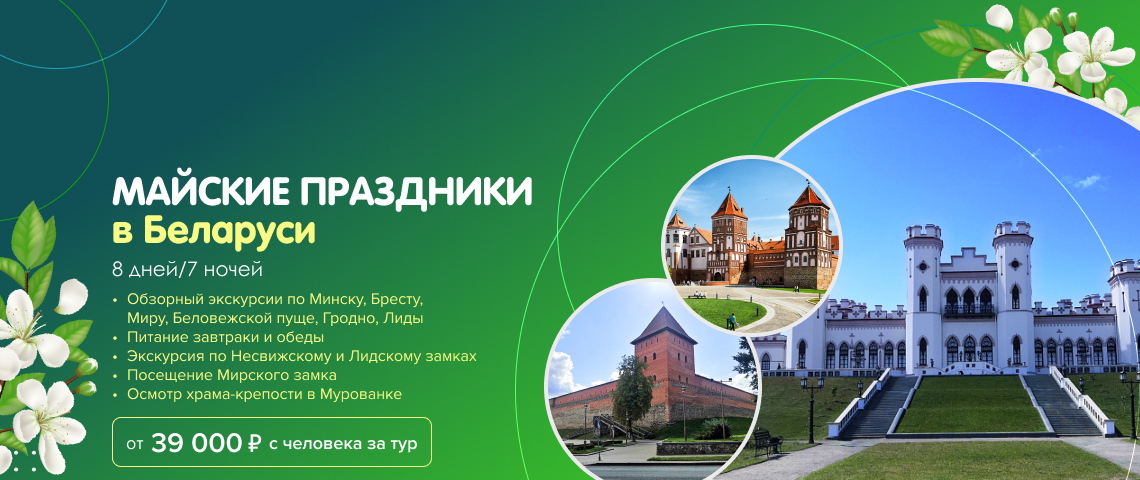 МАЙСКИЕ ПРАЗДНИКИ
в Беларуси

8 дней/7 ночей

• Обзорный экскурсии по Минску, Бресту, Миру, Беловежской пуще, Гродно, Лиды
• Питание завтраки и обеды
• Экскурсия по Несвижскому и Лидскому замках
• Посещение Мирского замка
• Осмотр храма-крепости в Мурованке

от 39 000 ₽ с человека за тур